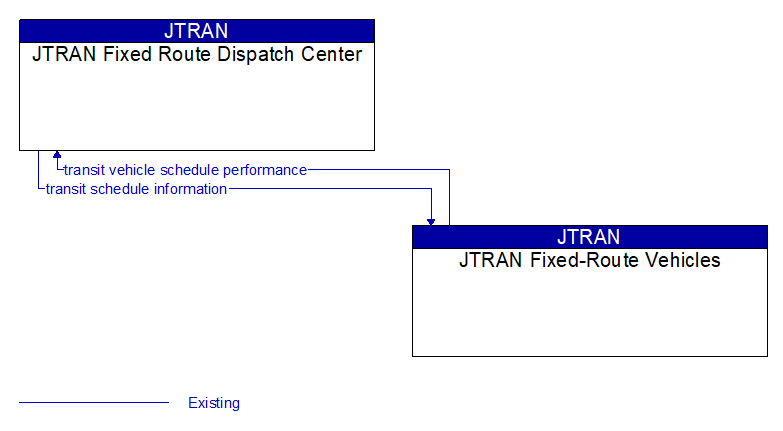 JTRAN
JTRAN Fixed Route Dispatch Center

transit vehicle schedule performance
transit schedule information

JTRAN
JTRAN Fixed-Route Vehicles

Existing